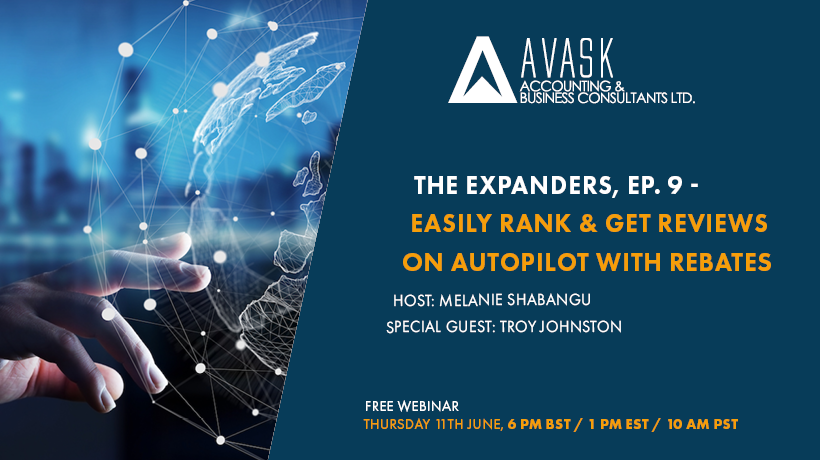 AVASK
ACCOUNTING &
BUSINESS CONSULTANTS LTD.

THE EXPANDERS, EP. 9 -
EASILY RANK & GET REVIEWS ON AUTOPILOT WITH REBATES

HOST: MELANIE SHABANGU
SPECIAL GUEST: TROY JOHNSTON

FREE WEBINAR
THURSDAY 11TH JUNE, 6 PM BST / 1 PM EST / 10 AM PST